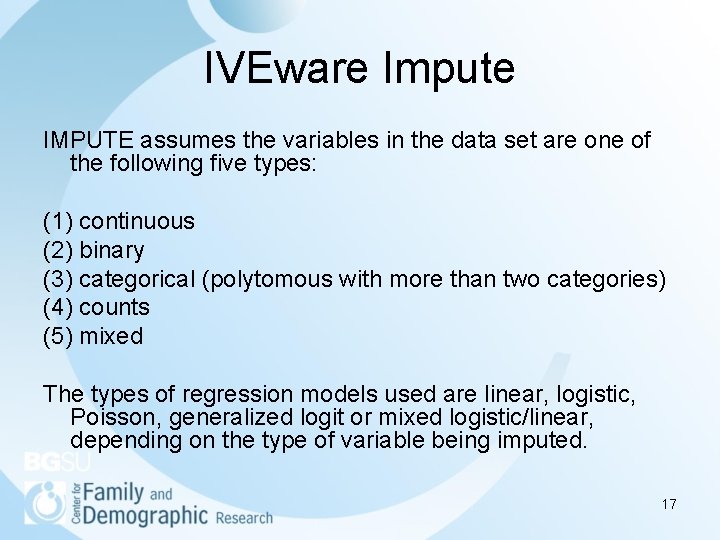 IVEware Impute

IMPUTE assumes the variables in the data set are one of the following five types:

(1) continuous
(2) binary
(3) categorical (polytomous with more than two categories)
(4) counts
(5) mixed

The types of regression models used are linear, logistic, Poisson, generalized logit or mixed logistic/linear, depending on the type of variable being imputed.

BGSU
Center for Family and Demographic Research

17